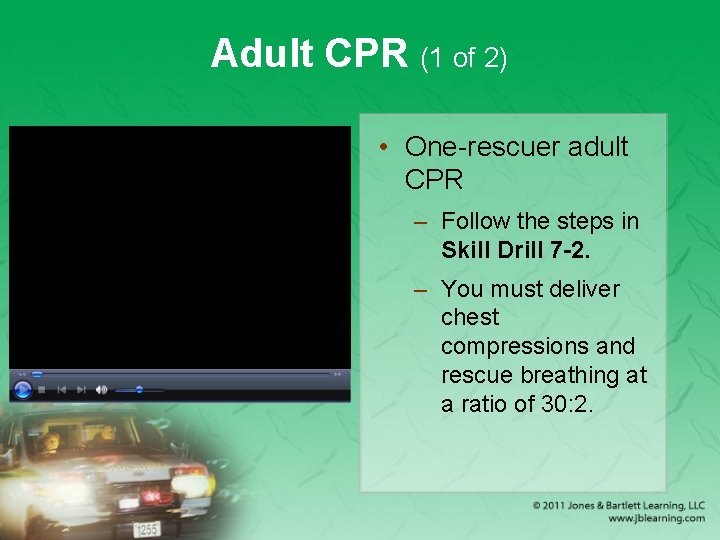 Adult CPR (1 of 2)

• One-rescuer adult CPR

– Follow the steps in **Skill Drill 7-2.**

– You must deliver chest compressions and rescue breathing at a ratio of 30:2.

1255

© 2011 Jones & Bartlett Learning, LLC
www.jblearning.com